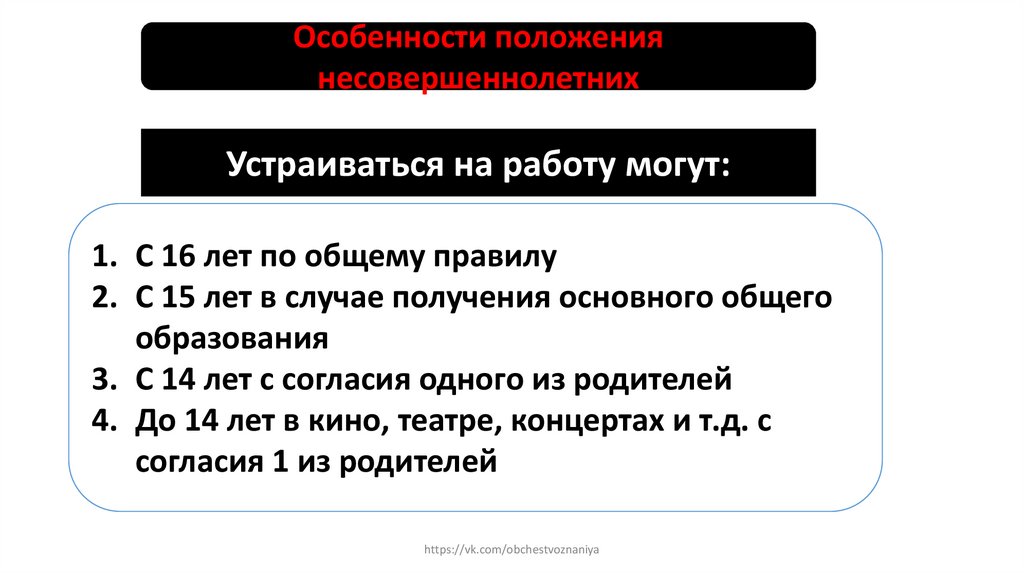 Особенности положения несовершеннолетних

Устраиваться на работу могут:

1. С 16 лет по общему правилу
2. С 15 лет в случае получения основного общего образования
3. С 14 лет с согласия одного из родителей
4. До 14 лет в кино, театре, концертах и т.д. с согласия 1 из родителей

https://vk.com/obchestvoznaniya